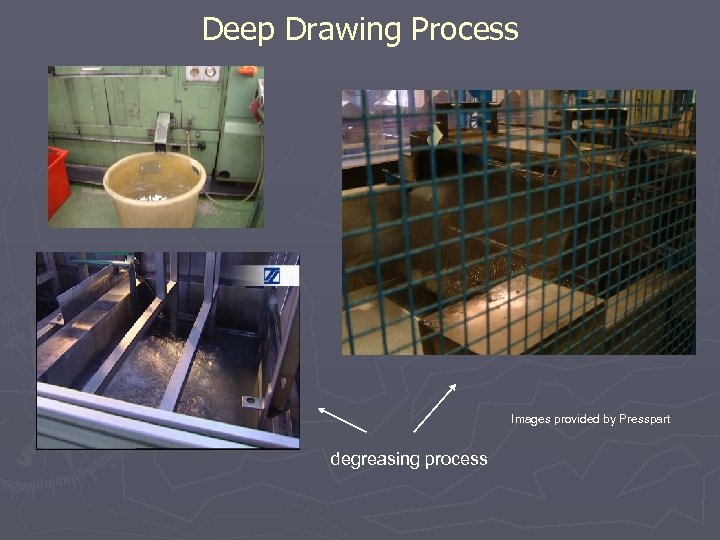 Deep Drawing Process

Images provided by Presspart

degreasing process